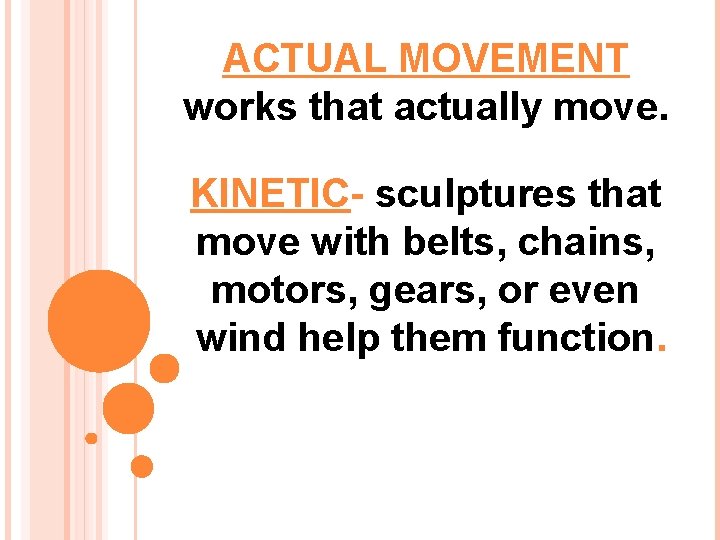 ACTUAL MOVEMENT
works that actually move.

KINETIC- sculptures that move with belts, chains, motors, gears, or even wind help them function.